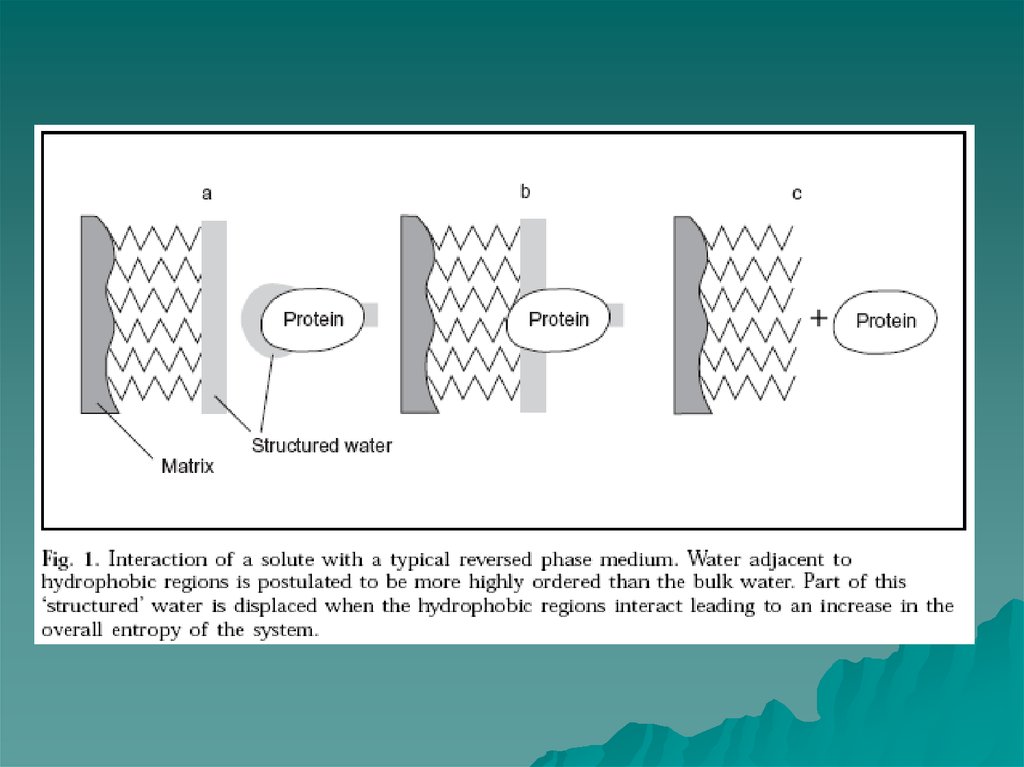 a

b

c

Protein

Protein

+ Protein

Structured water

Matrix

Fig. 1. Interaction of a solute with a typical reversed phase medium. Water adjacent to hydrophobic regions is postulated to be more highly ordered than the bulk water. Part of this 'structured' water is displaced when the hydrophobic regions interact leading to an increase in the overall entropy of the system.